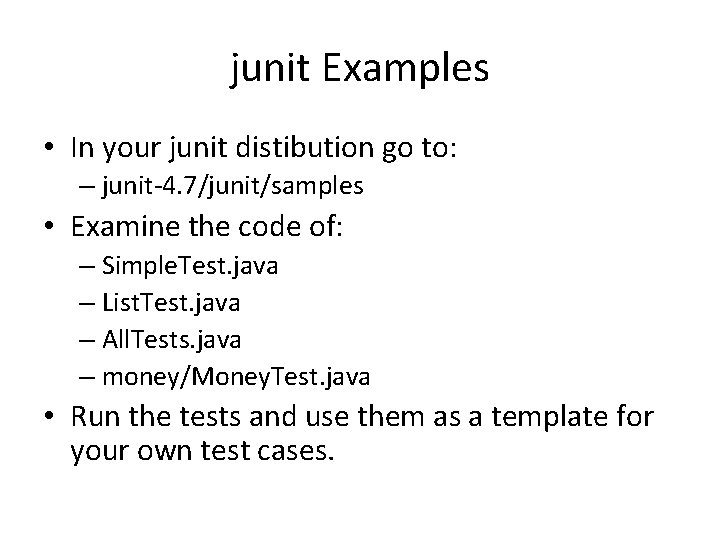 junit Examples

• In your junit distibution go to:
– junit-4.7/junit/samples

• Examine the code of:
– SimpleTest.java
– ListTest.java
– AllTests.java
– money/MoneyTest.java

• Run the tests and use them as a template for your own test cases.